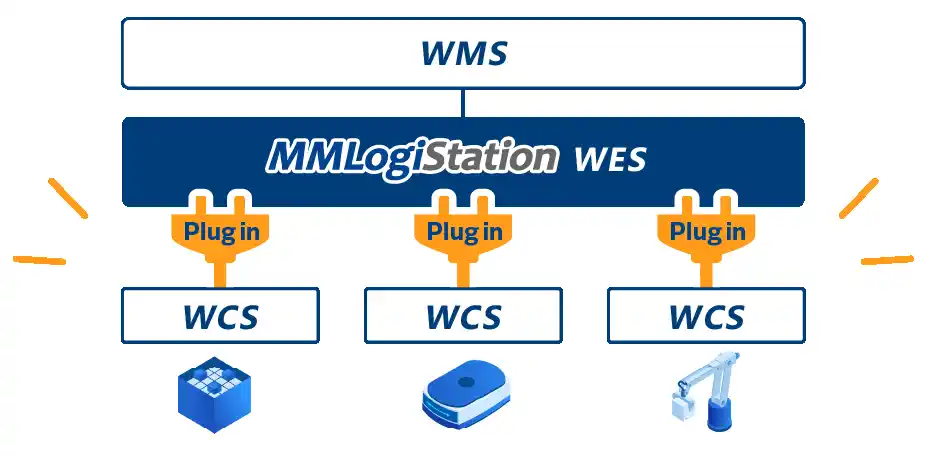 WMS

MMLogiStation WES

Plug in

Plug in

Plug in

WCS

WCS

WCS